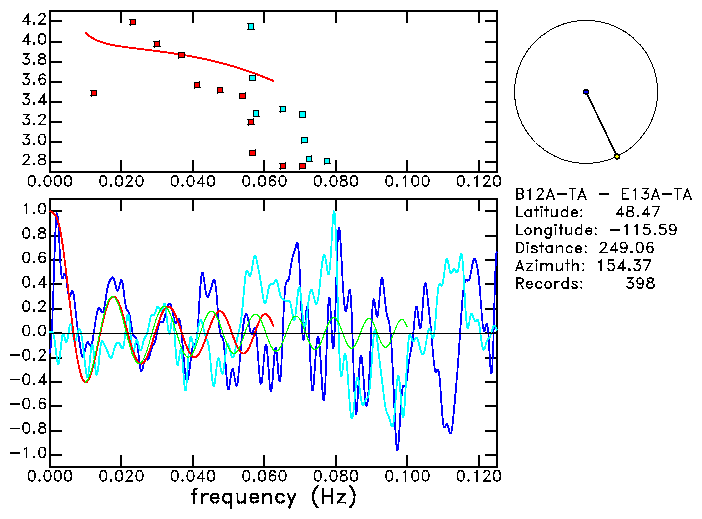 4.2
4.0
3.8
3.6
3.4
3.2
3.0
2.8
0.000 0.020 0.040 0.060 0.080 0.100 0.120

B12A-TA - E13A-TA
Latitude: 48.47
Longitude: -115.59
Distance: 249.06
Azimuth: 154.37
Records: 398

1.0
0.8
0.6
0.4
0.2
0.0
-0.2
-0.4
-0.6
-0.8
-1.0
0.000 0.020 0.040 0.060 0.080 0.100 0.120
frequency (Hz)